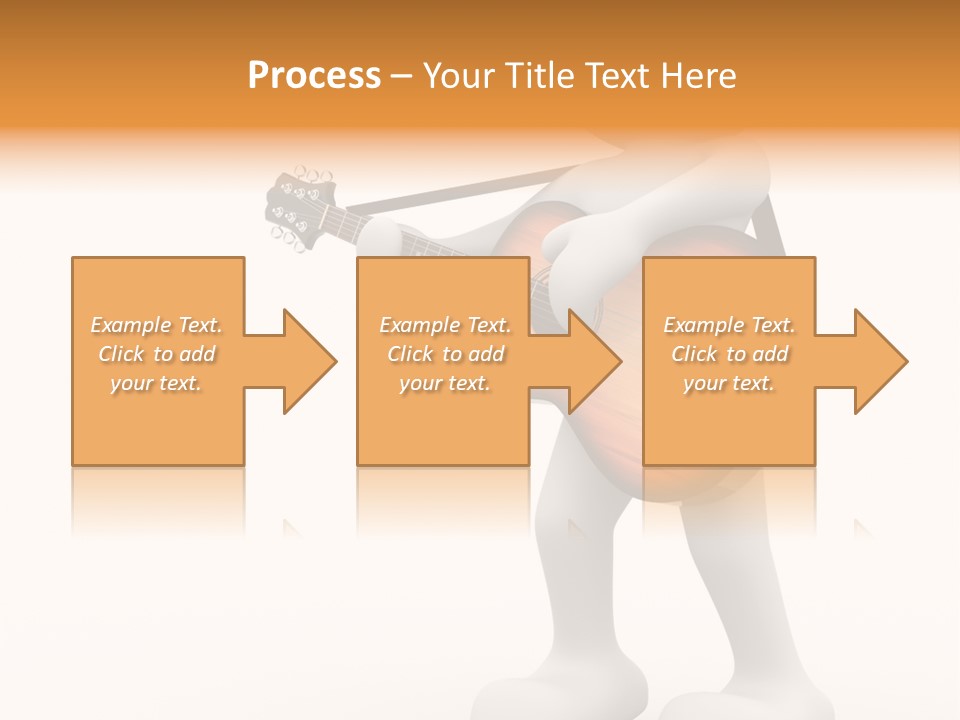 Process – Your Title Text Here

Example Text. Click to add your text.

Example Text. Click to add your text.

Example Text. Click to add your text.